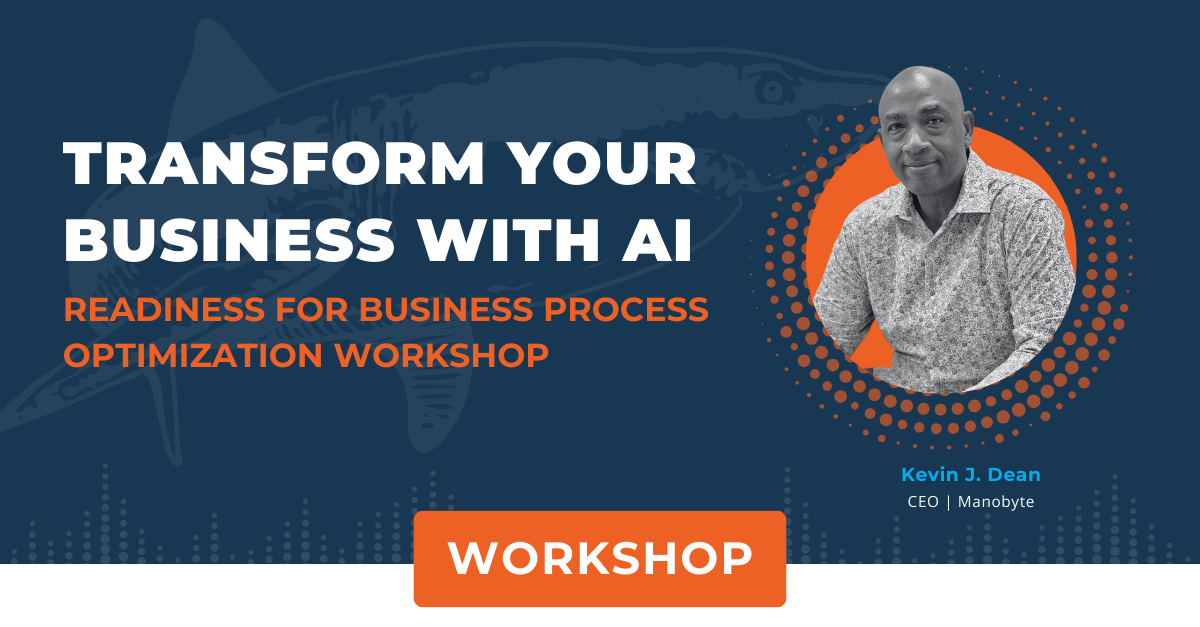 TRANSFORM YOUR BUSINESS WITH AI
READINESS FOR BUSINESS PROCESS OPTIMIZATION WORKSHOP

Kevin J. Dean
CEO | Manobyte

WORKSHOP